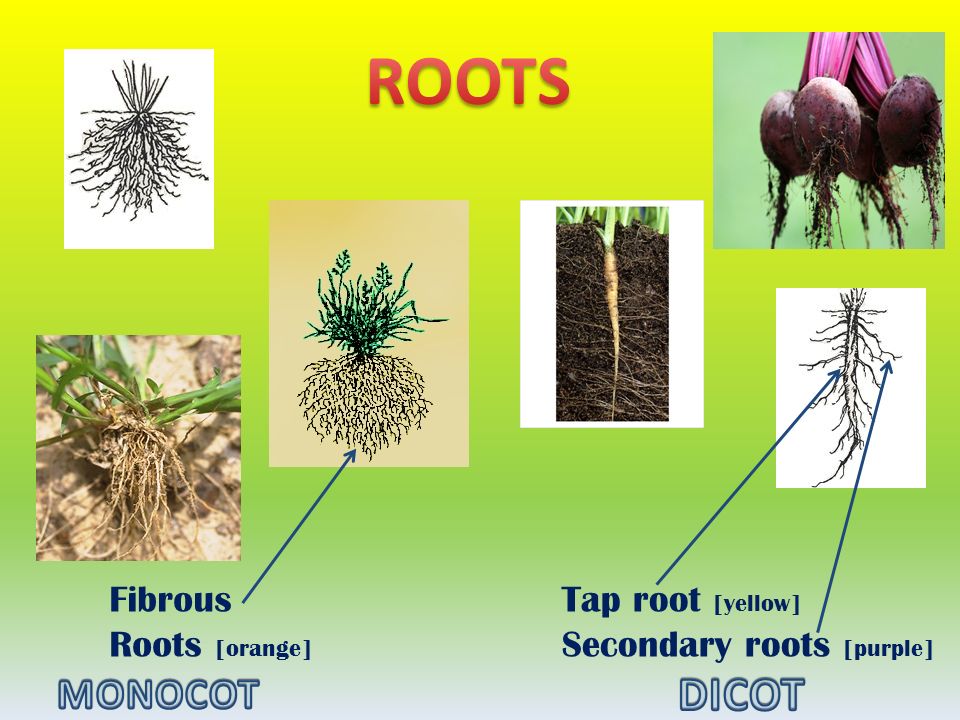 ROOTS

Fibrous Roots [orange]

MONOCOT

Tap root [yellow]
Secondary roots [purple]

DICOT